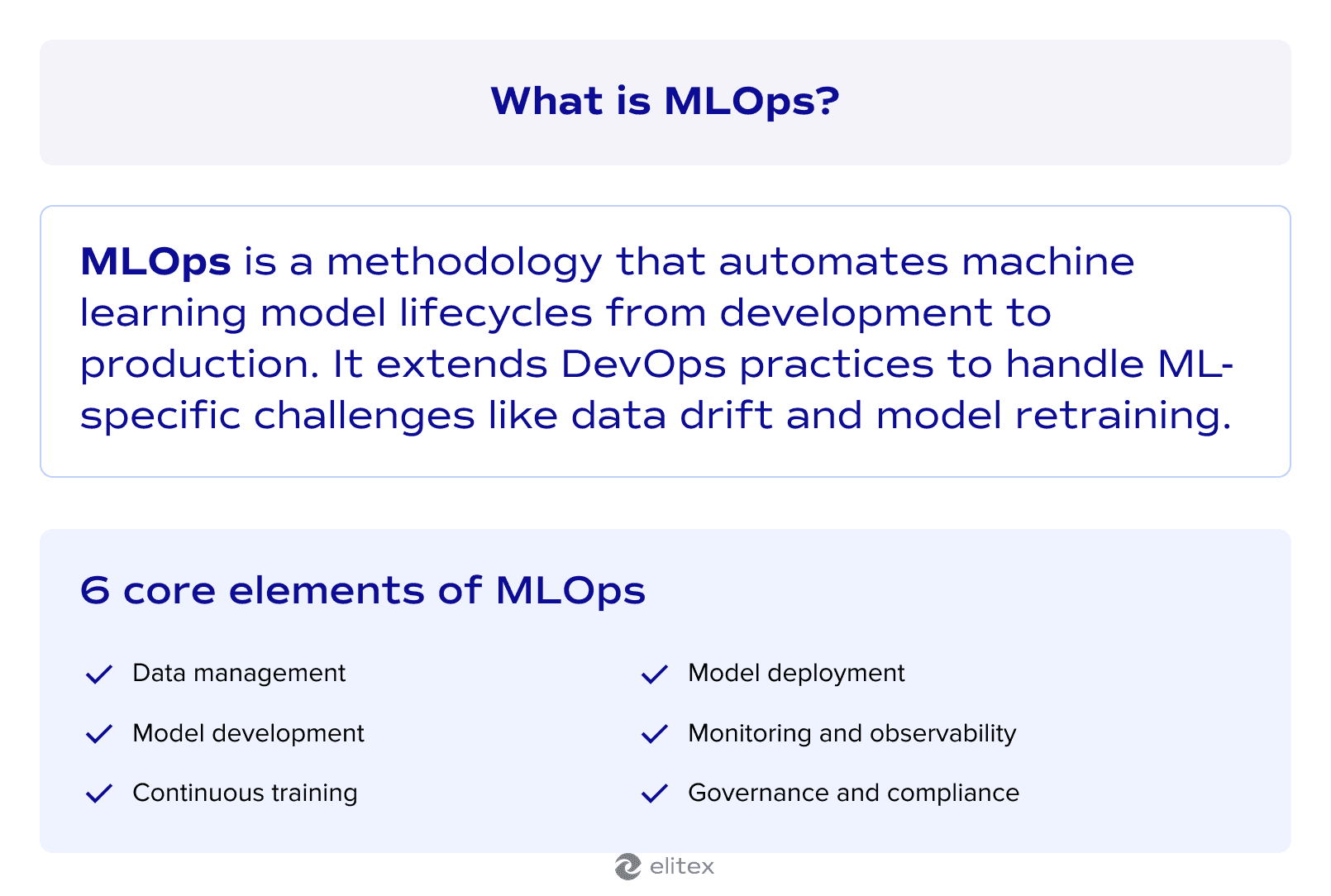 What is MLOps?

MLOps is a methodology that automates machine learning model lifecycles from development to production. It extends DevOps practices to handle ML-specific challenges like data drift and model retraining.

6 core elements of MLOps

Data management

Model development

Continuous training

Model deployment

Monitoring and observability

Governance and compliance

elitex